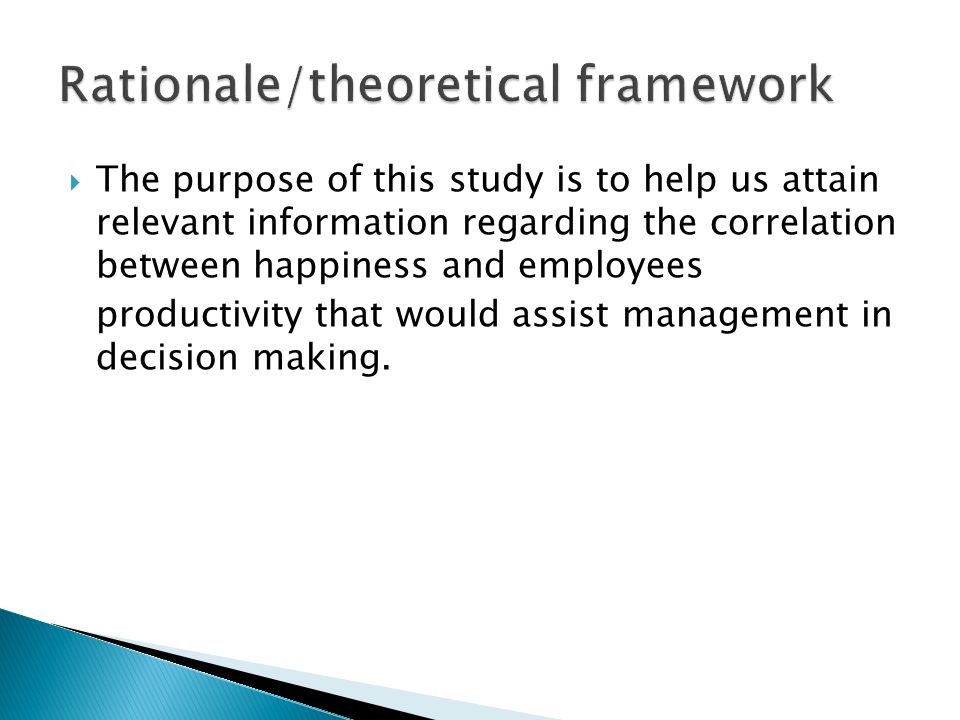 Rationale/theoretical framework

The purpose of this study is to help us attain relevant information regarding the correlation between happiness and employees productivity that would assist management in decision making.